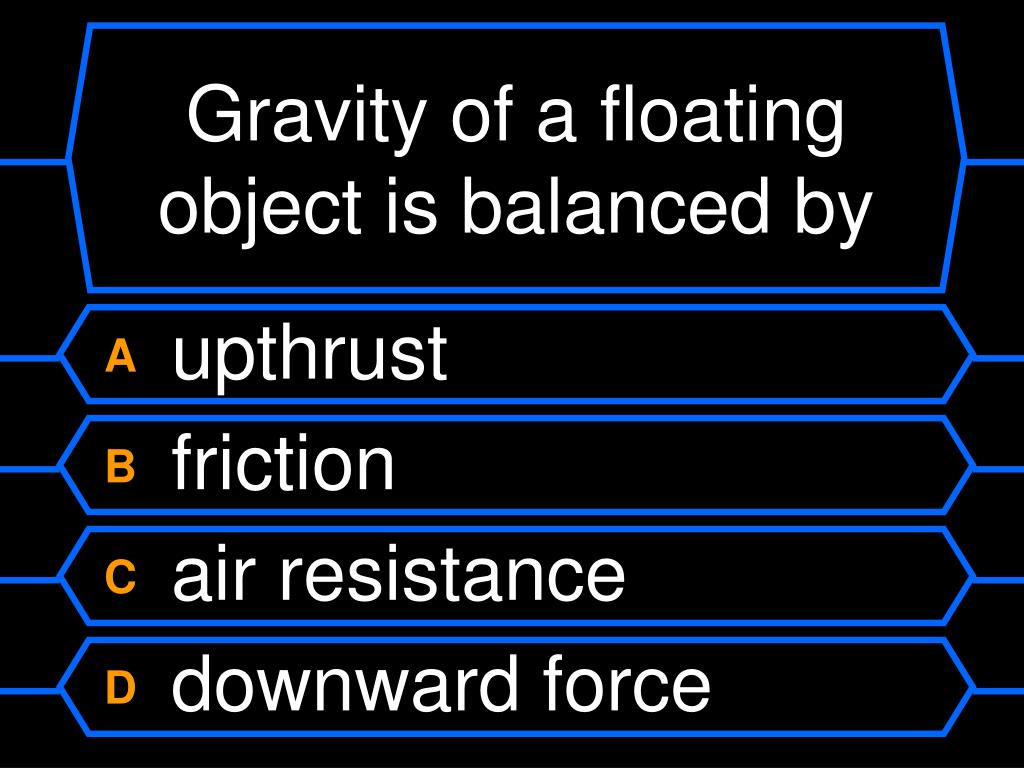 Gravity of a floating object is balanced by

A upthrust
B friction
C air resistance
D downward force